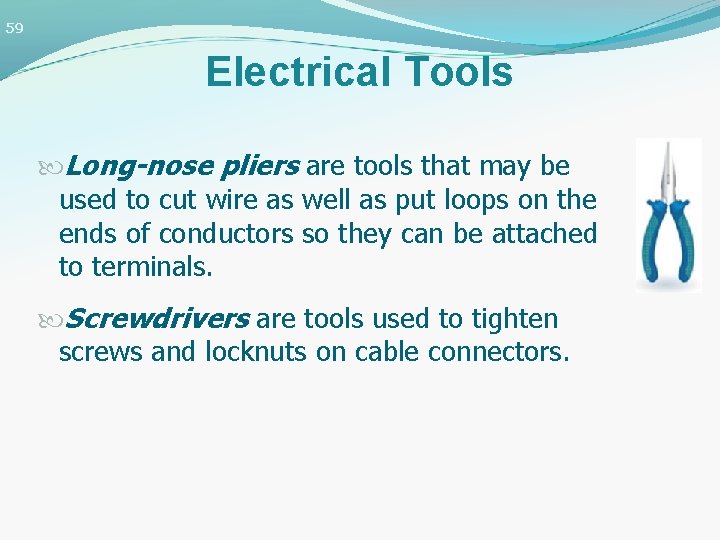 59

Electrical Tools

Long-nose pliers are tools that may be used to cut wire as well as put loops on the ends of conductors so they can be attached to terminals.

Screwdrivers are tools used to tighten screws and locknuts on cable connectors.